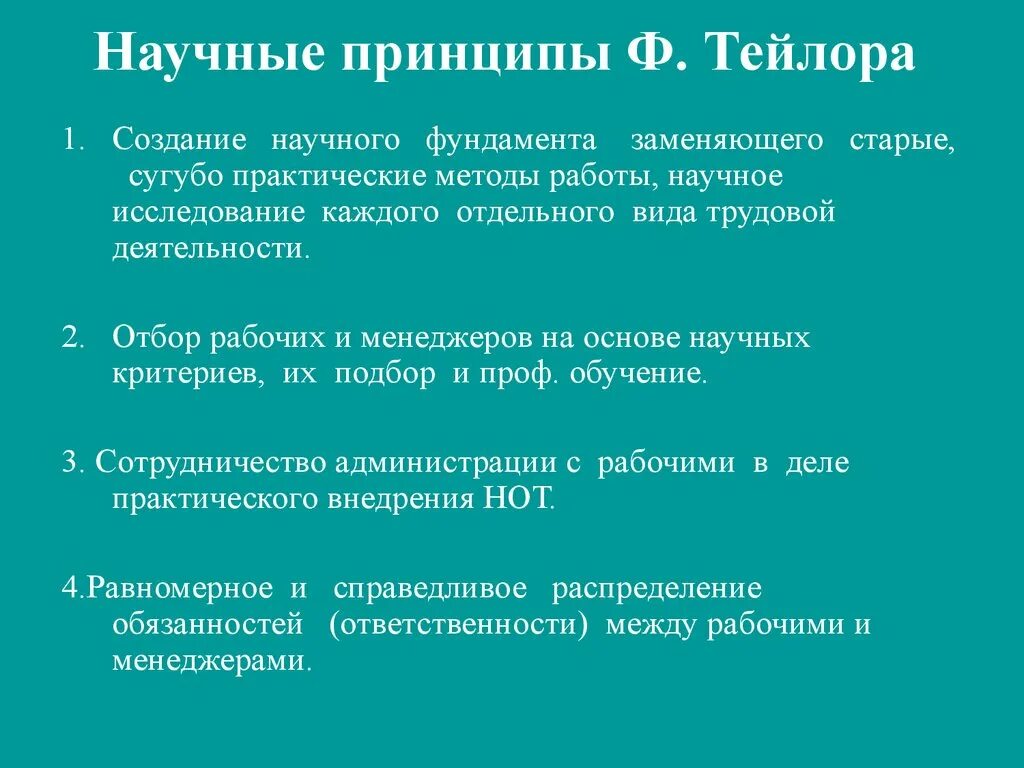 Научные принципы Ф. Тейлора

1. Создание научного фундамента заменяющего старые, сугубо практические методы работы, научное исследование каждого отдельного вида трудовой деятельности.

2. Отбор рабочих и менеджеров на основе научных критериев, их подбор и проф. обучение.

3. Сотрудничество администрации с рабочими в деле практического внедрения НОТ.

4.Равномерное и справедливое распределение обязанностей (ответственности) между рабочими и менеджерами.